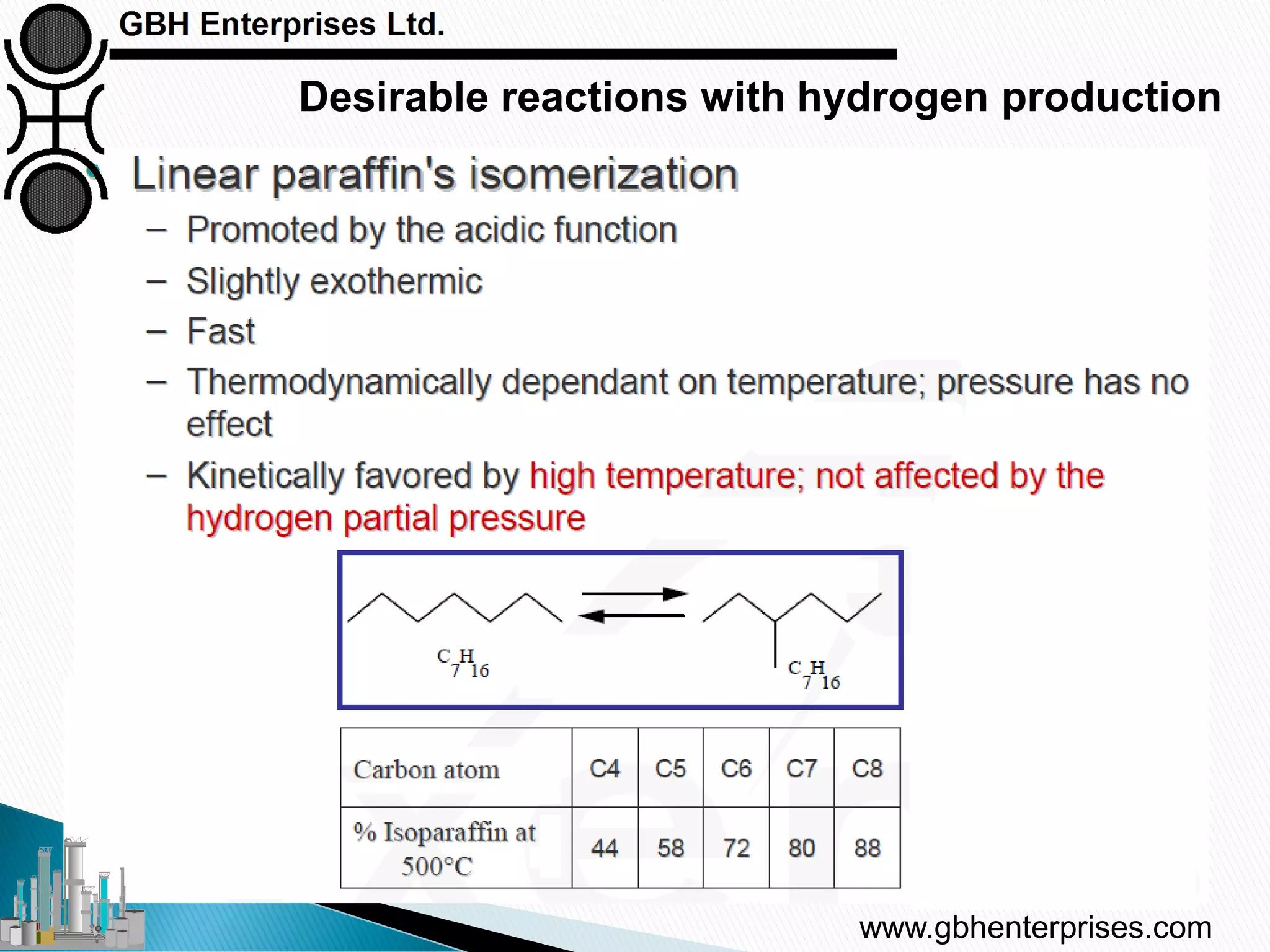 GBH Enterprises Ltd.

Desirable reactions with hydrogen production

Linear paraffin's isomerization

– Promoted by the acidic function

– Slightly exothermic

– Fast

– Thermodynamically dependant on temperature; pressure has no effect

– Kinetically favored by high temperature; not affected by the hydrogen partial pressure

$C_7H_{16}$

$C_7H_{16}$

| Carbon atom | C4 | C5 | C6 | C7 | C8 |
|---|---|---|---|---|---|
| % Isoparaffin at 500°C | 44 | 58 | 72 | 80 | 88 |

www.gbhenterprises.com